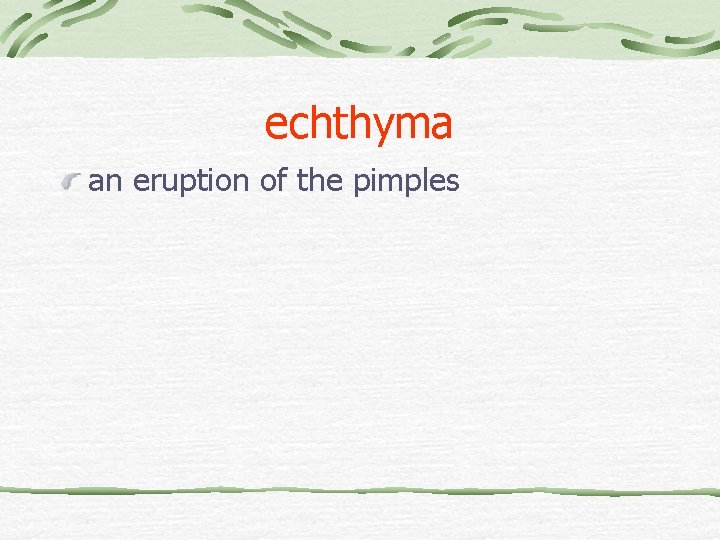 echthyma

an eruption of the pimples